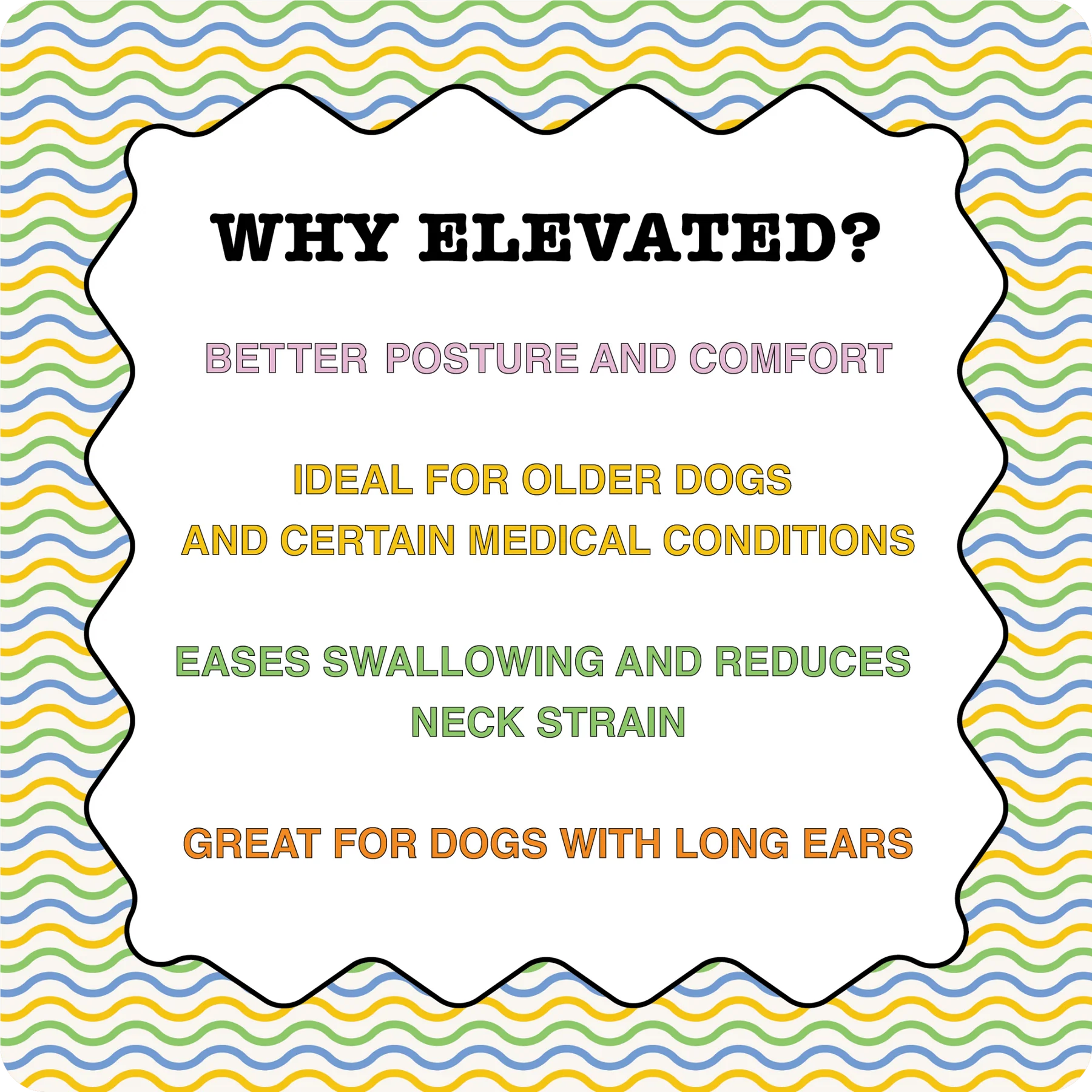 WHY ELEVATED?

BETTER POSTURE AND COMFORT

IDEAL FOR OLDER DOGS
AND CERTAIN MEDICAL CONDITIONS

EASES SWALLOWING AND REDUCES
NECK STRAIN

GREAT FOR DOGS WITH LONG EARS